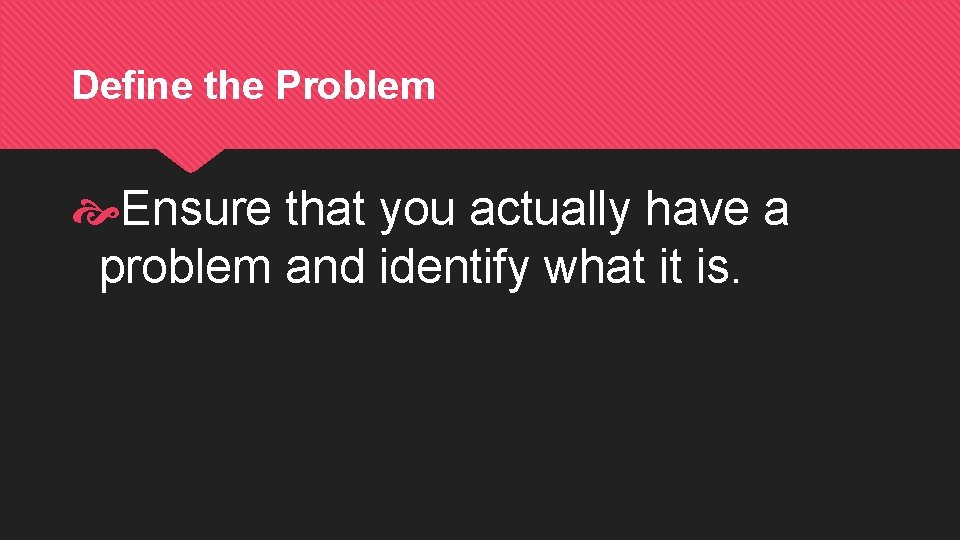 Define the Problem

Ensure that you actually have a problem and identify what it is.